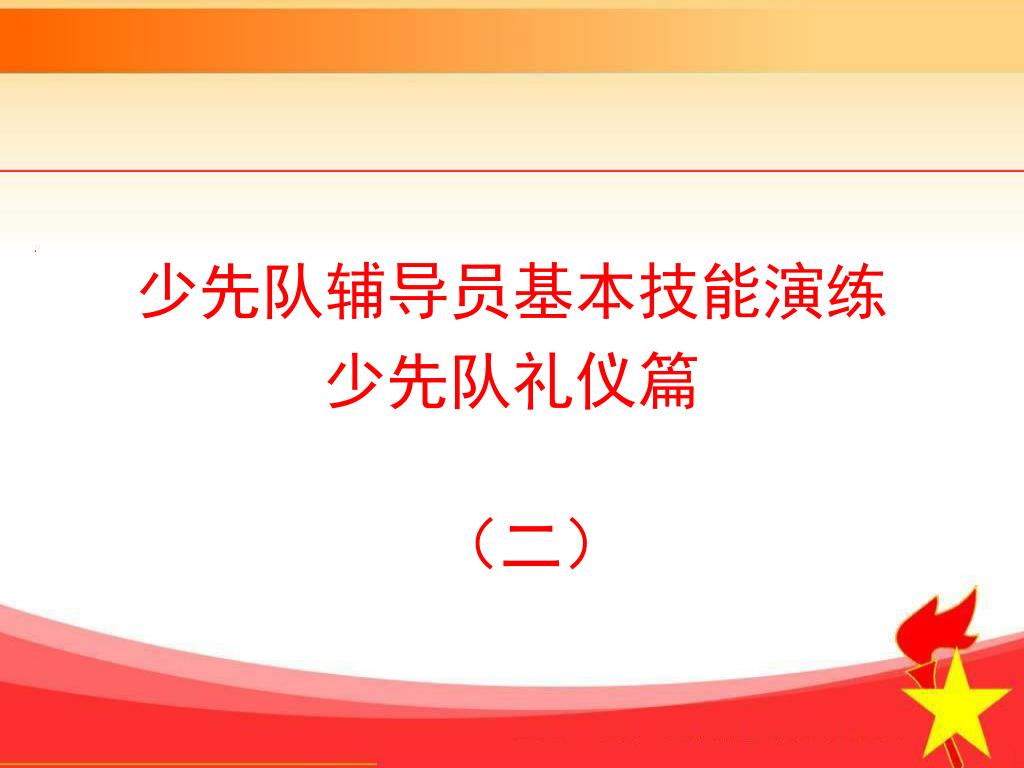 少先队辅导员基本技能演练
少先队礼仪篇

（二）